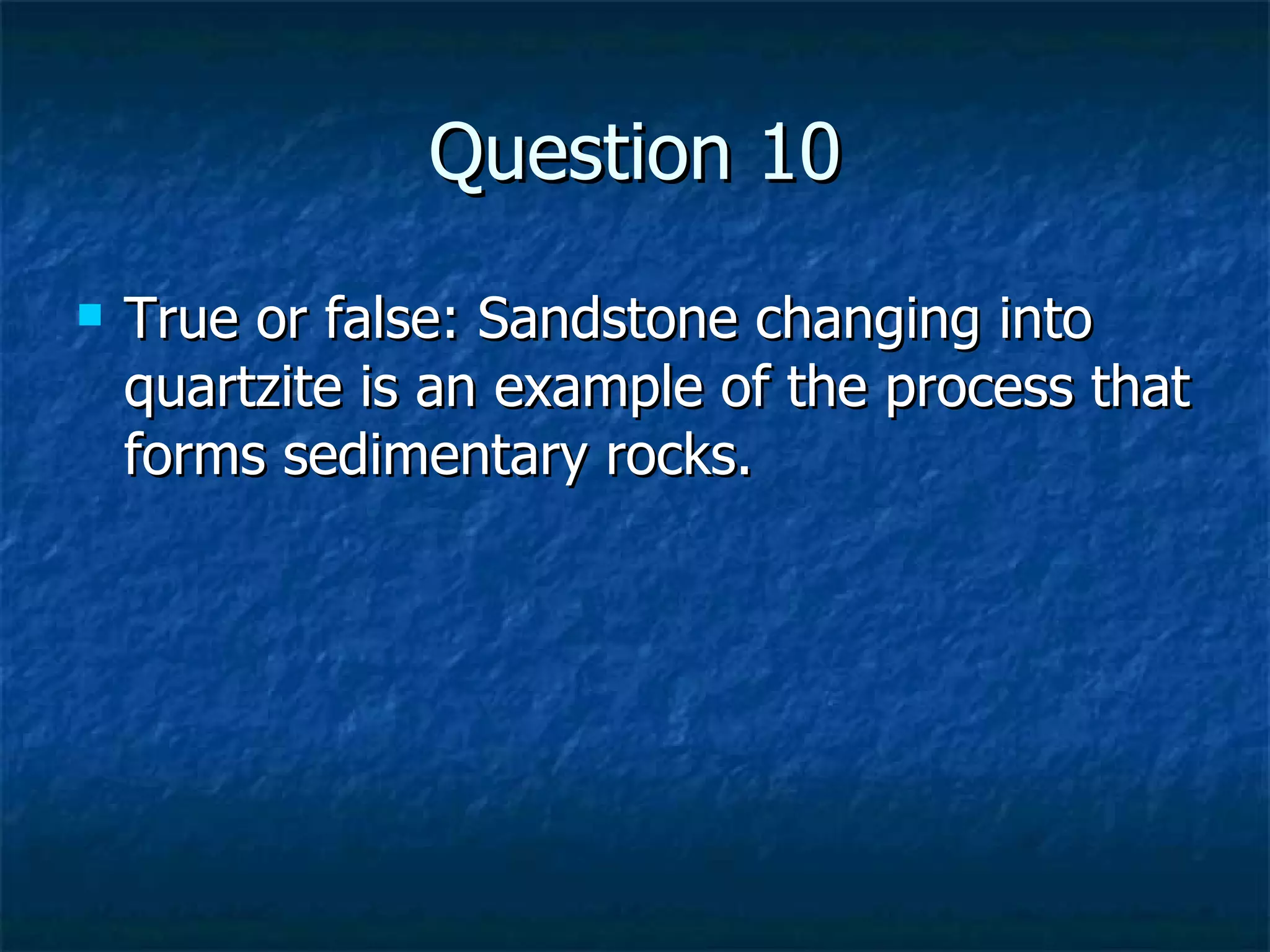 Question 10

True or false: Sandstone changing into quartzite is an example of the process that forms sedimentary rocks.